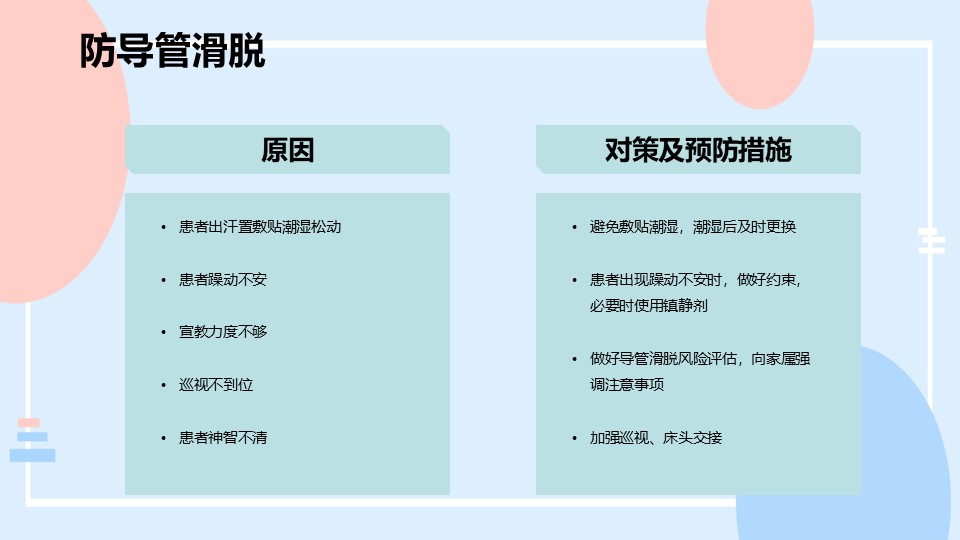 防导管滑脱

原因

• 患者出汗置敷贴潮显松动

• 患者躁动不安

• 宣教力度不够

• 巡视不到位

• 患者神智不清

对策及预防措施

• 避免敷贴潮显，潮显后及时更换

• 患者出现躁动不安时，做好约束，必要时使用镇静剂

• 做好导管滑脱风险评估，向家属强调注意事项

• 加强巡视、床头交接